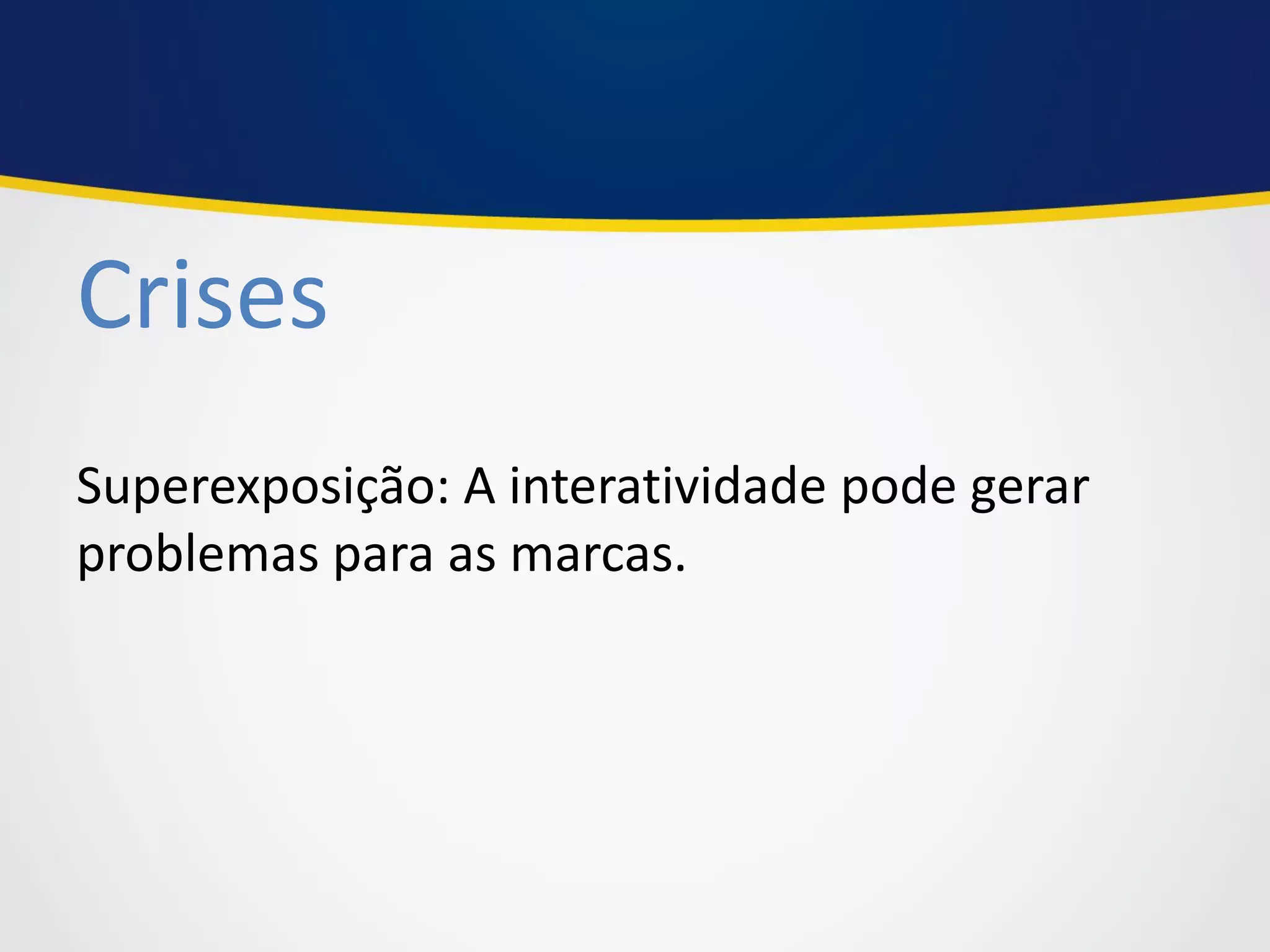 Crises

Superexposição: A interatividade pode gerar problemas para as marcas.